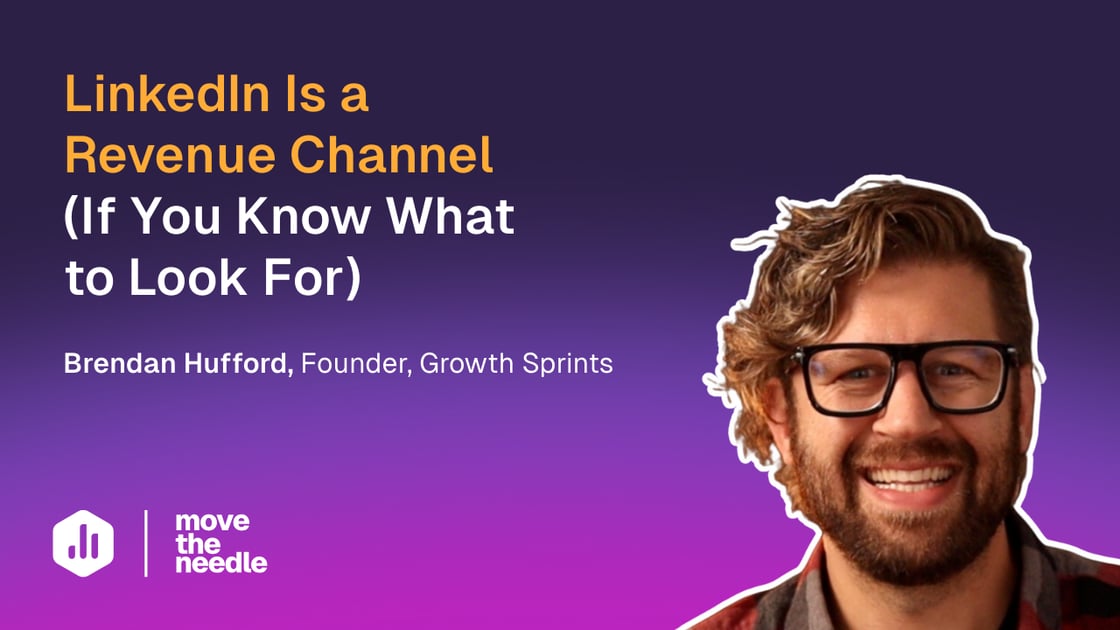 LinkedIn Is a Revenue Channel (If You Know What to Look For)

Brendan Hufford, Founder, Growth Sprints

move the needle